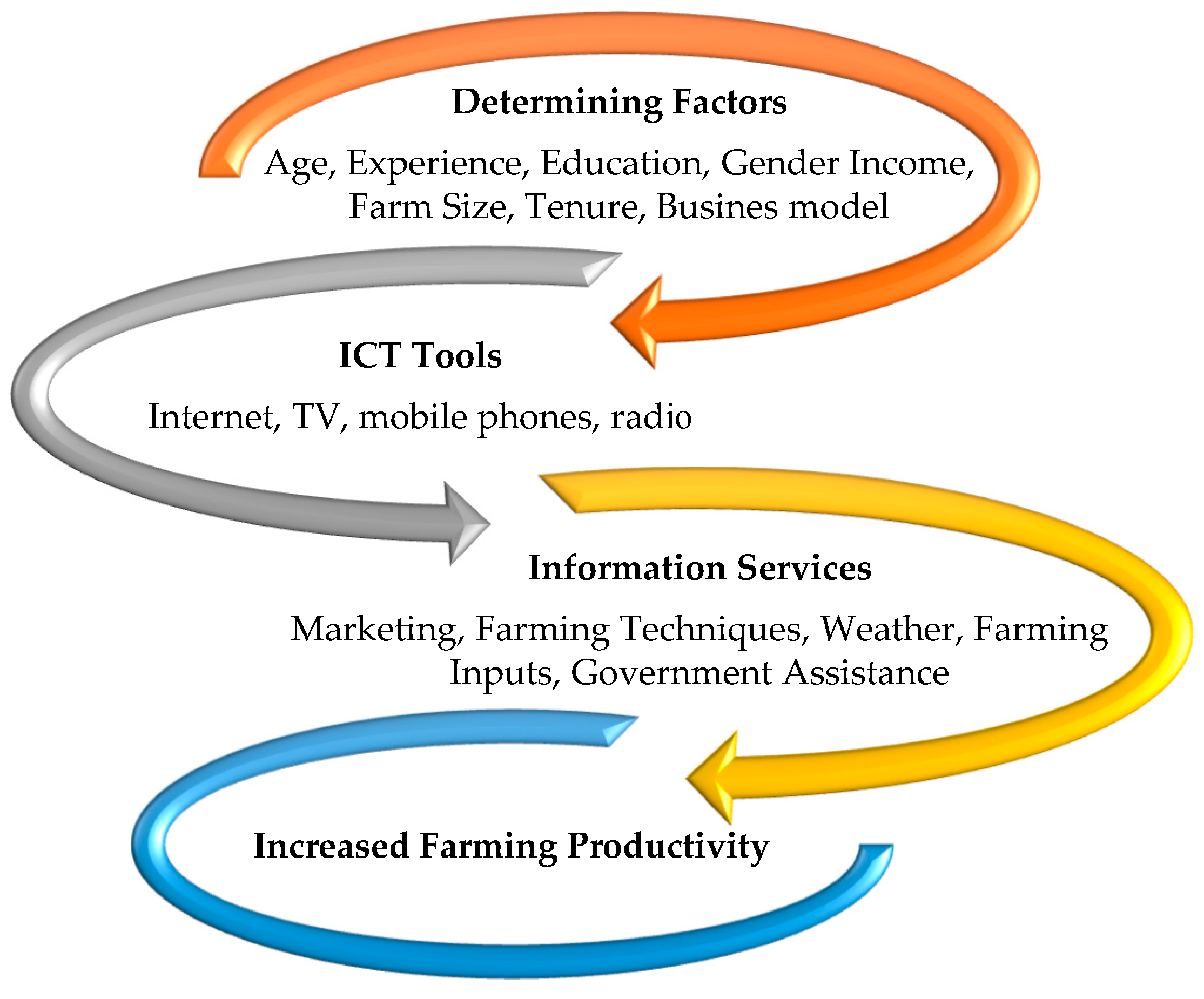 Determining Factors

Age, Experience, Education, Gender Income, Farm Size, Tenure, Busines model

ICT Tools

Internet, TV, mobile phones, radio

Information Services

Marketing, Farming Techniques, Weather, Farming Inputs, Government Assistance

Increased Farming Productivity